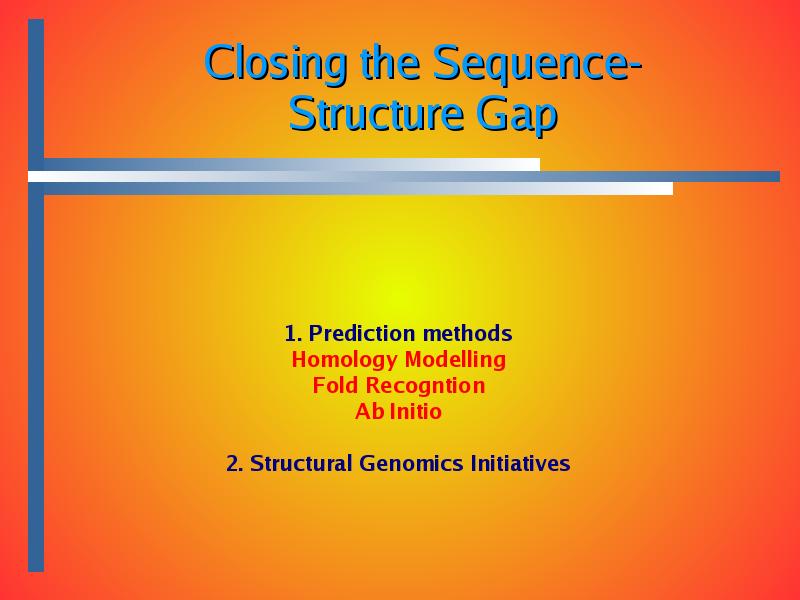 Closing the Sequence-Structure Gap

1. Prediction methods
Homology Modelling
Fold Recogntion
Ab Initio

2. Structural Genomics Initiatives